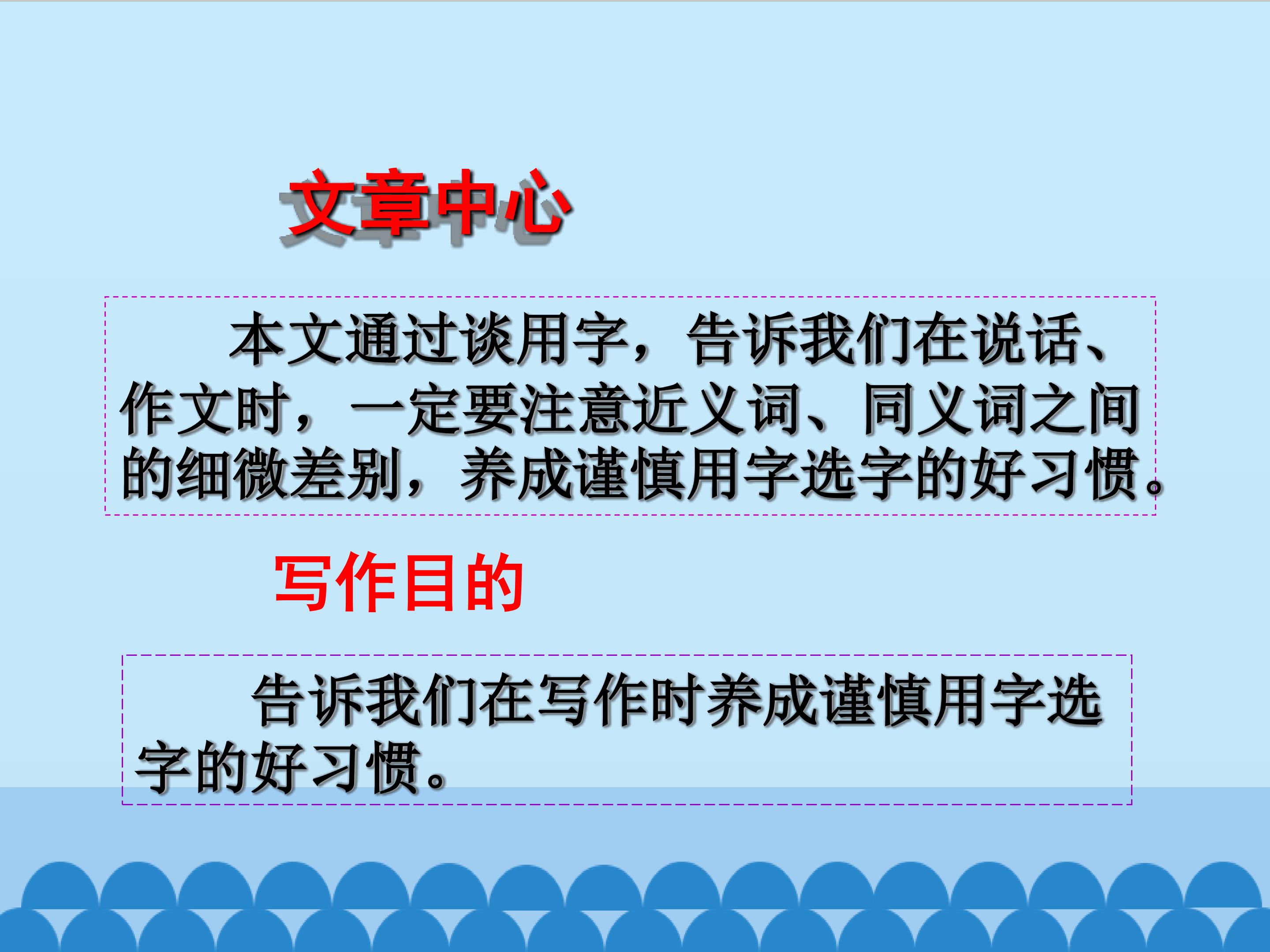 文章中心

本文通过谈用字，告诉我们在说话、作文时，一定要注意近义词、同义词之间的细微差别，养成谨慎用字选字的好习惯。

写作目的

告诉我们在写作时养成谨慎用字选字的好习惯。